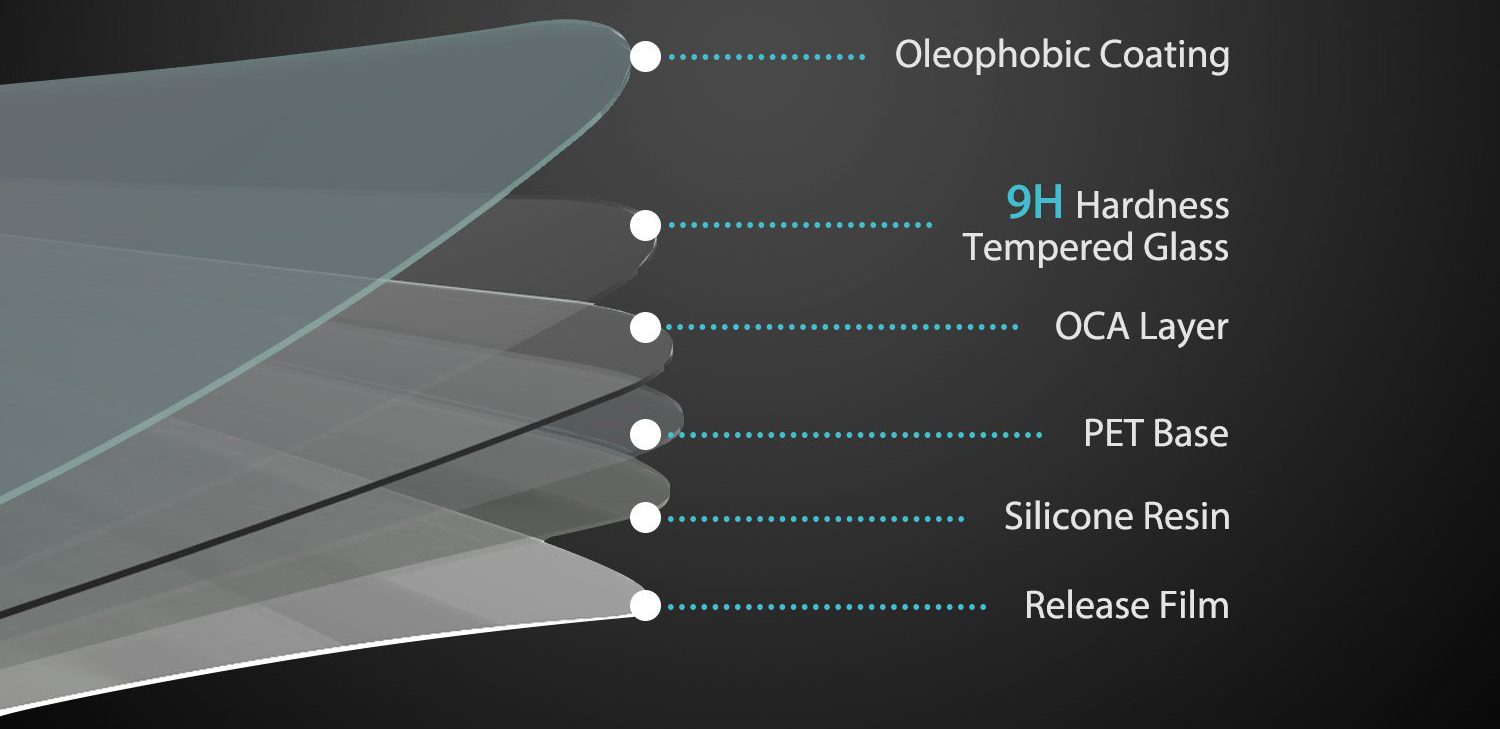 Oleophobic Coating

9H Hardness
Tempered Glass

OCA Layer

PET Base

Silicone Resin

Release Film